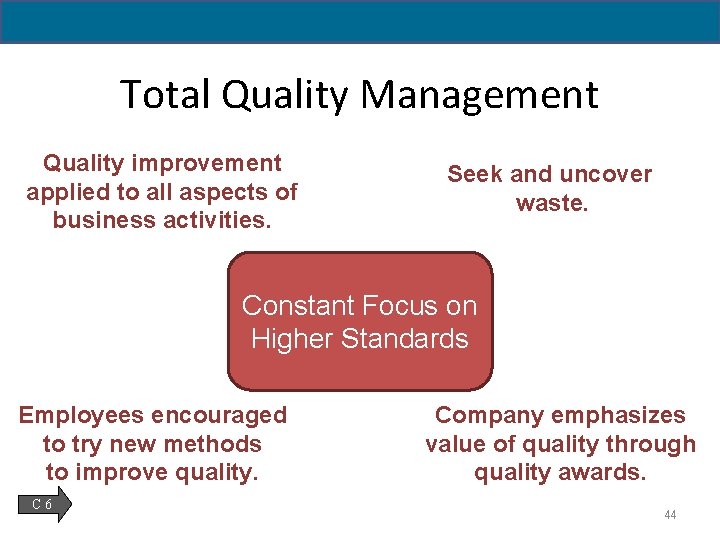 Total Quality Management

Quality improvement applied to all aspects of business activities.

Seek and uncover waste.

Constant Focus on Higher Standards

Employees encouraged to try new methods to improve quality.

Company emphasizes value of quality through quality awards.

C 6

44